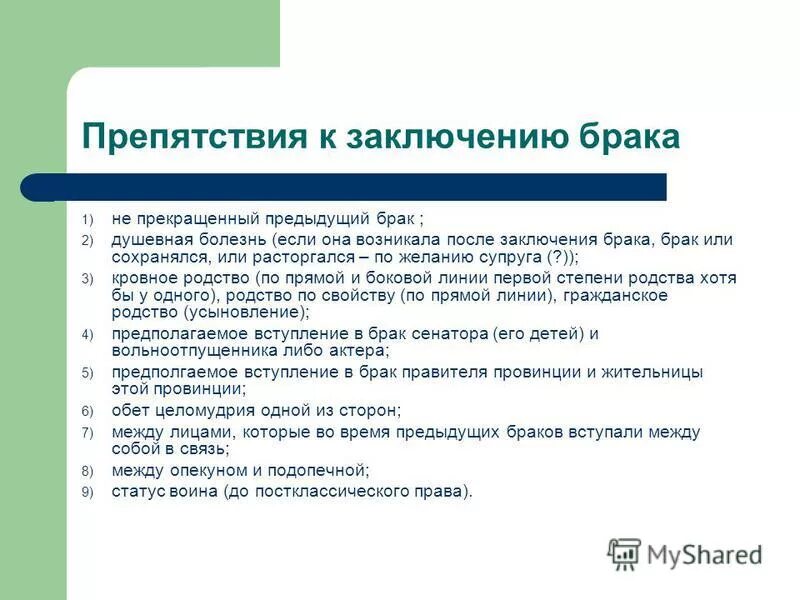 Препятствия к заключению брака

1) не прекращенный предыдущий брак ;
2) душевная болезнь (если она возникала после заключения брака, брак или сохранялся, или расторгался – по желанию супруга (?));
3) кровное родство (по прямой и боковой линии первой степени родства хотя бы у одного), родство по свойству (по прямой линии), гражданское родство (усыновление);
4) предполагаемое вступление в брак сенатора (его детей) и вольноотпущенника либо актера;
5) предполгаемое вступление в брак правителя провинции и жительницы этой провинции;
6) обет целомудрия одной из сторон;
7) между лицами, которые во время предыдущих браков вступали между собой в связь;
8) между опекуном и подопечной;
9) статус воина (до постклассического права).

MyShared